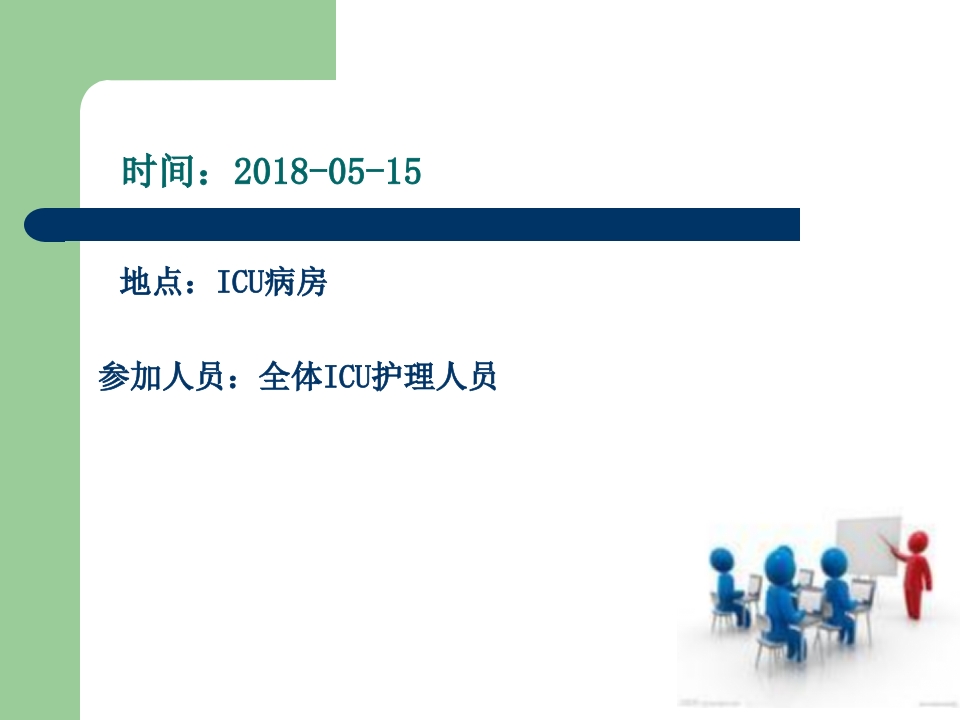 时间：2018-05-15

地点：ICU病房

参加人员：全体ICU护理人员